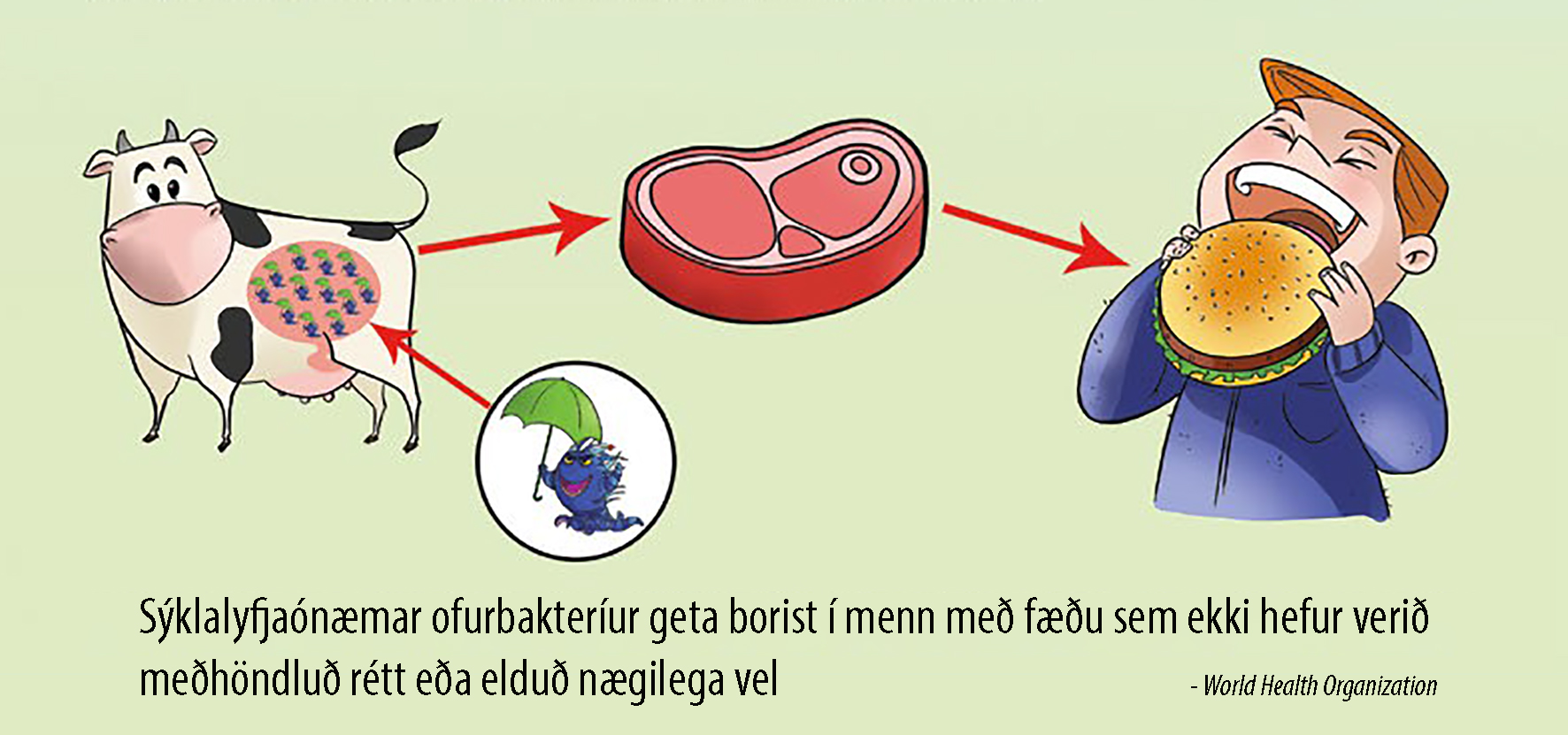 Sýklalyfjaónæmar ofurbakteríur geta borist í menn með fæðu sem ekki hefur verið meðhöndluð rétt eða elduð nægilega vel

- World Health Organization